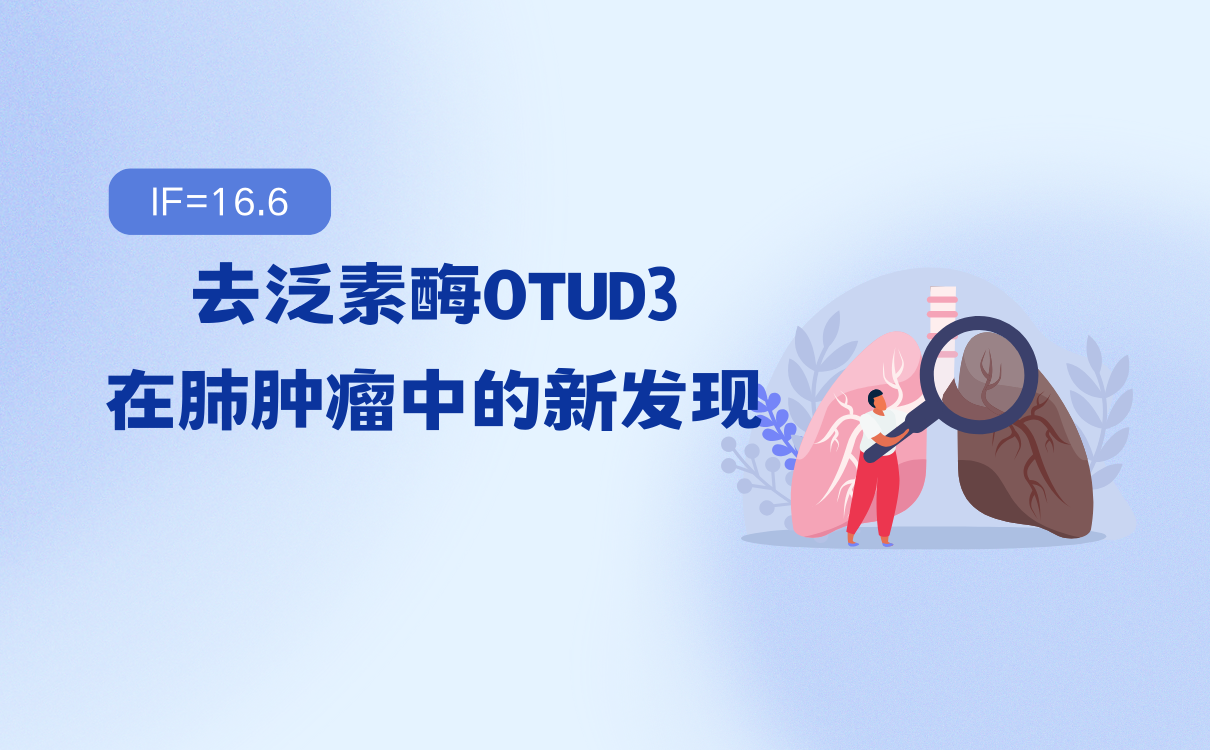 IF=16.6

去泛素酶OTUD3

在肺肿瘤中的新发现